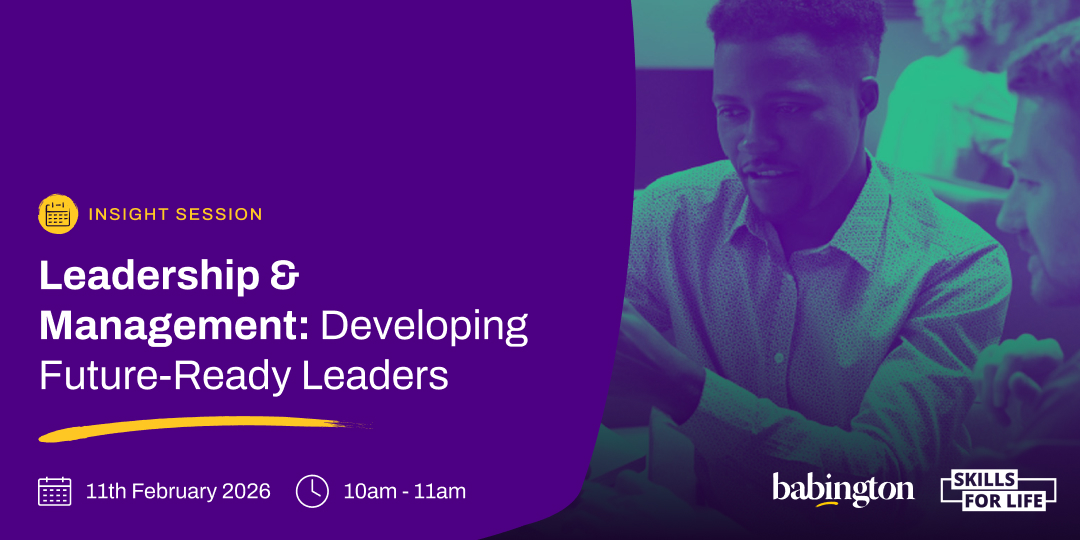 INSIGHT SESSION

Leadership & Management: Developing Future-Ready Leaders

11th February 2026

10am - 11am

babington

SKILLS FOR LIFE